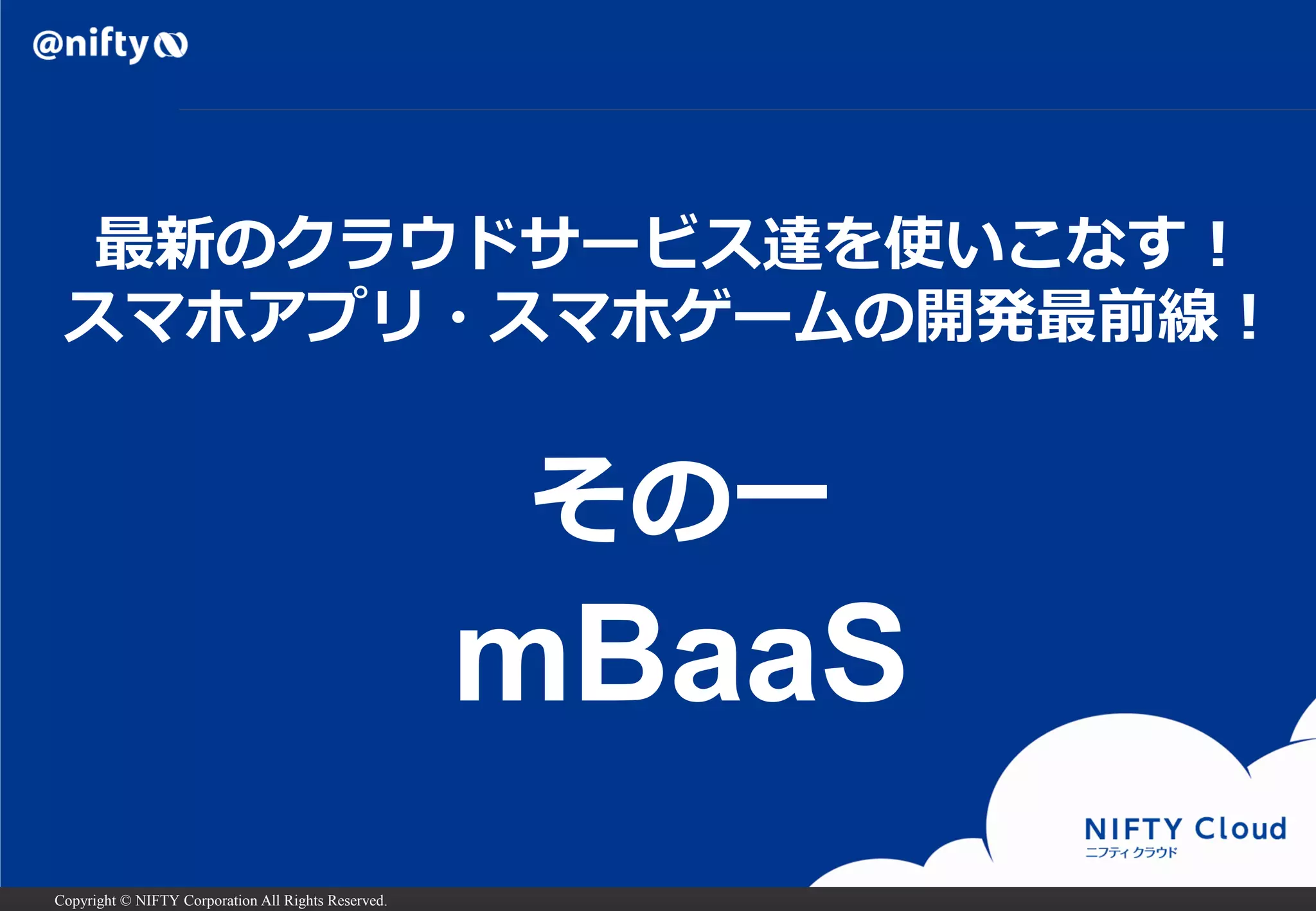 @nifty

最新のクラウドサービス達を使いこなす！
スマホアプリ・スマホゲームの開発最前線！

その一
mBaaS

NIFTY Cloud
ニフティ クラウド

Copyright © NIFTY Corporation All Rights Reserved.